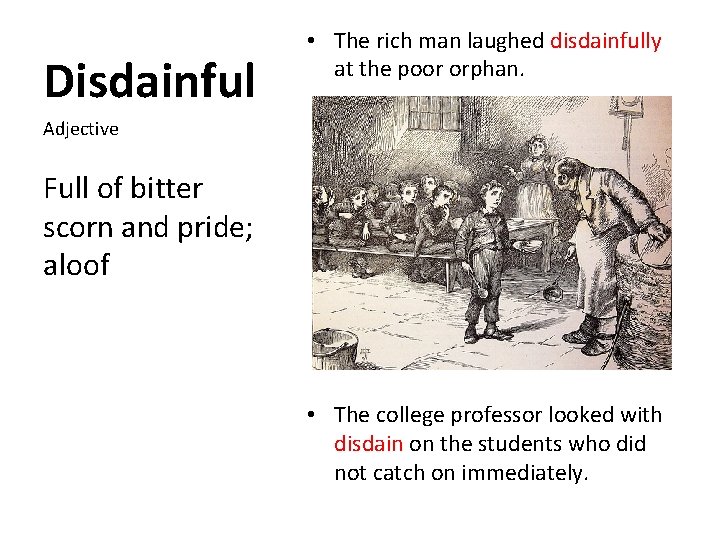 Disdainful

Adjective

Full of bitter scorn and pride; aloof

• The rich man laughed disdainfully at the poor orphan.

• The college professor looked with disdain on the students who did not catch on immediately.